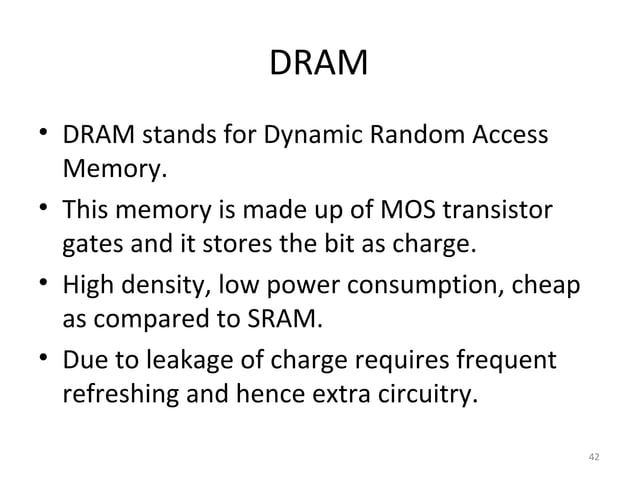 DRAM

• DRAM stands for Dynamic Random Access Memory.

• This memory is made up of MOS transistor gates and it stores the bit as charge.

• High density, low power consumption, cheap as compared to SRAM.

• Due to leakage of charge requires frequent refreshing and hence extra circuitry.

42